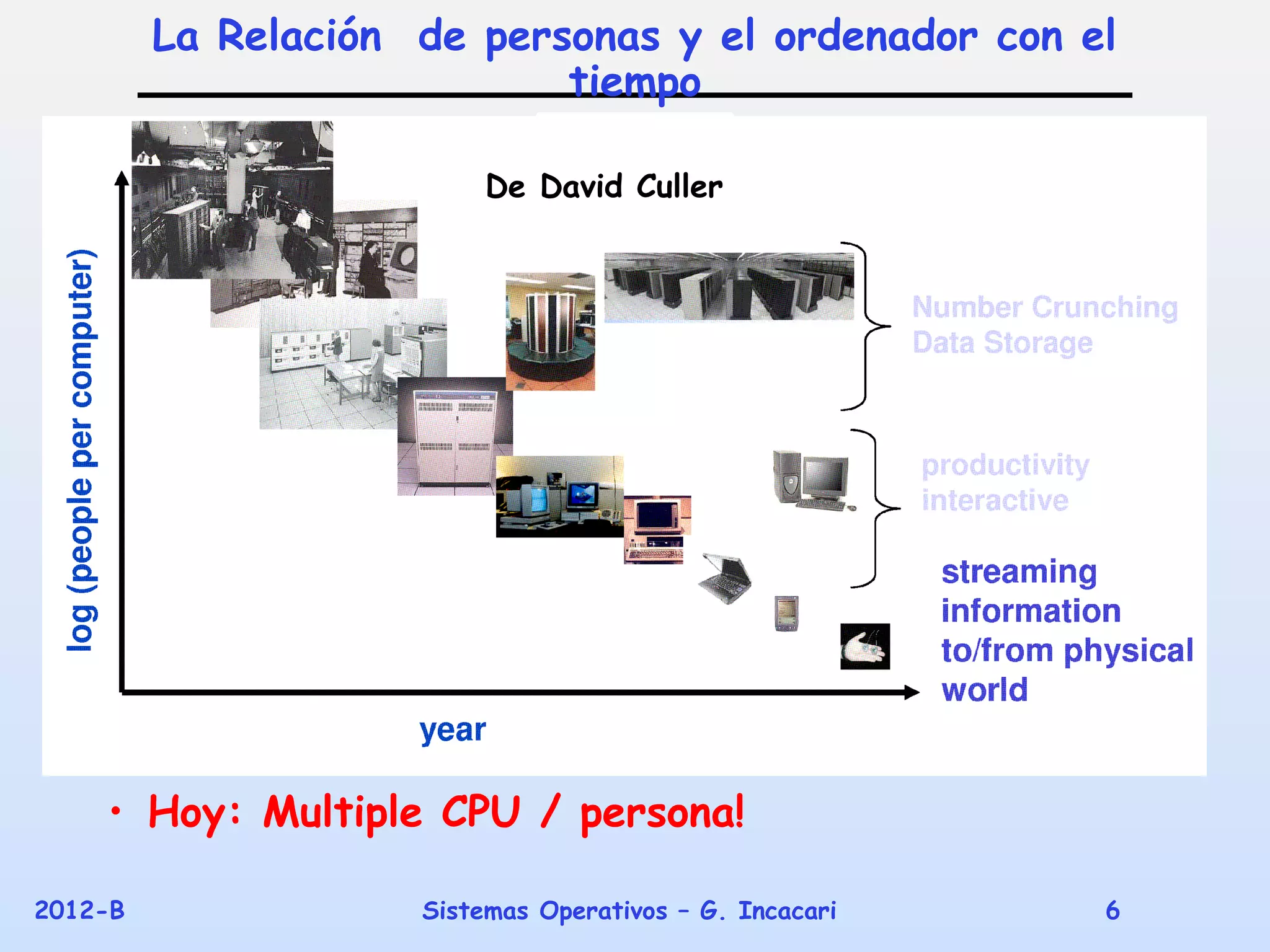 La Relación de personas y el ordenador con el tiempo

De David Culler

log (people per computer)

Number Crunching
Data Storage

productivity
interactive

streaming information to/from physical world

year

• Hoy: Multiple CPU / persona!

2012-B

Sistemas Operativos – G. Incacari

6